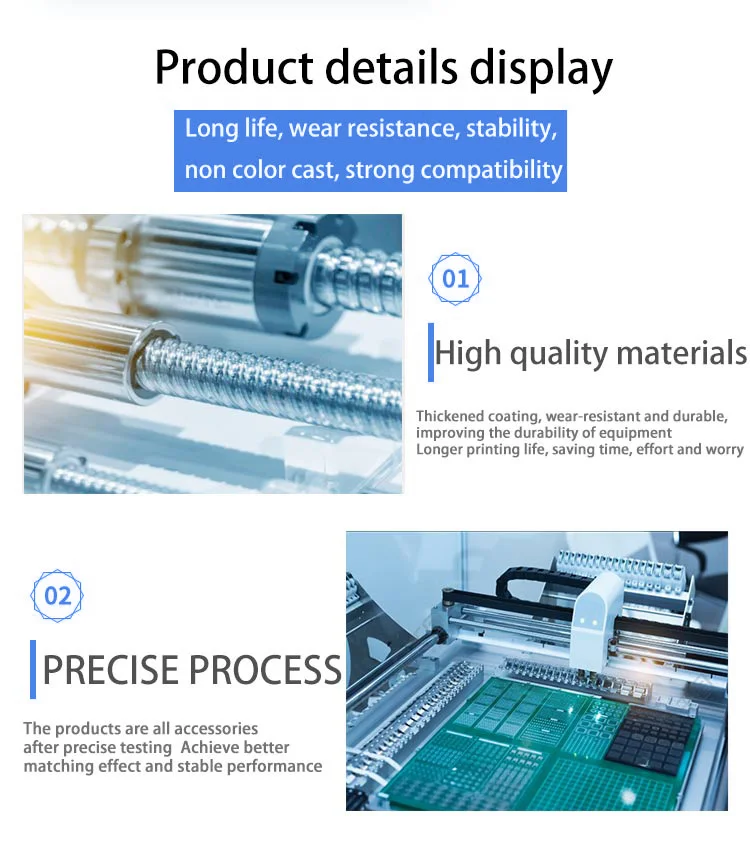 Product details display

Long life, wear resistance, stability, non color cast, strong compatibility

01

High quality materials

Thickened coating, wear-resistant and durable, improving the durability of equipment
Longer printing life, saving time, effort and worry

02

PRECISE PROCESS

The products are all accessories after precise testing  Achieve better matching effect and stable performance